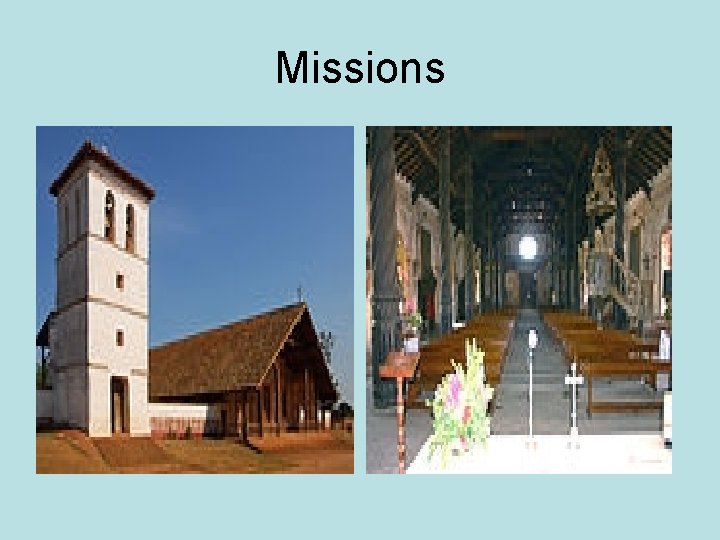 Missions